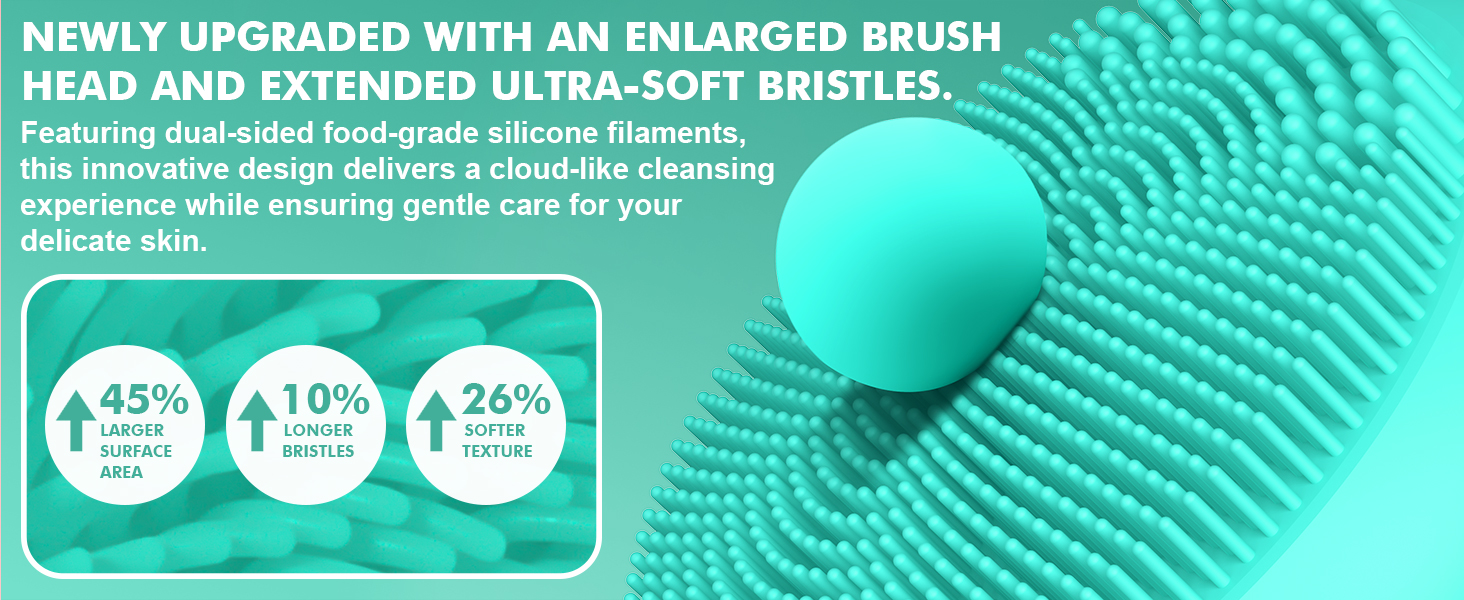 NEWLY UPGRADED WITH AN ENLARGED BRUSH HEAD AND EXTENDED ULTRA-SOFT BRISTLES.

Featuring dual-sided food-grade silicone filaments, this innovative design delivers a cloud-like cleansing experience while ensuring gentle care for your delicate skin.

45% LARGER SURFACE AREA

10% LONGER BRISTLES

26% SOFTER TEXTURE